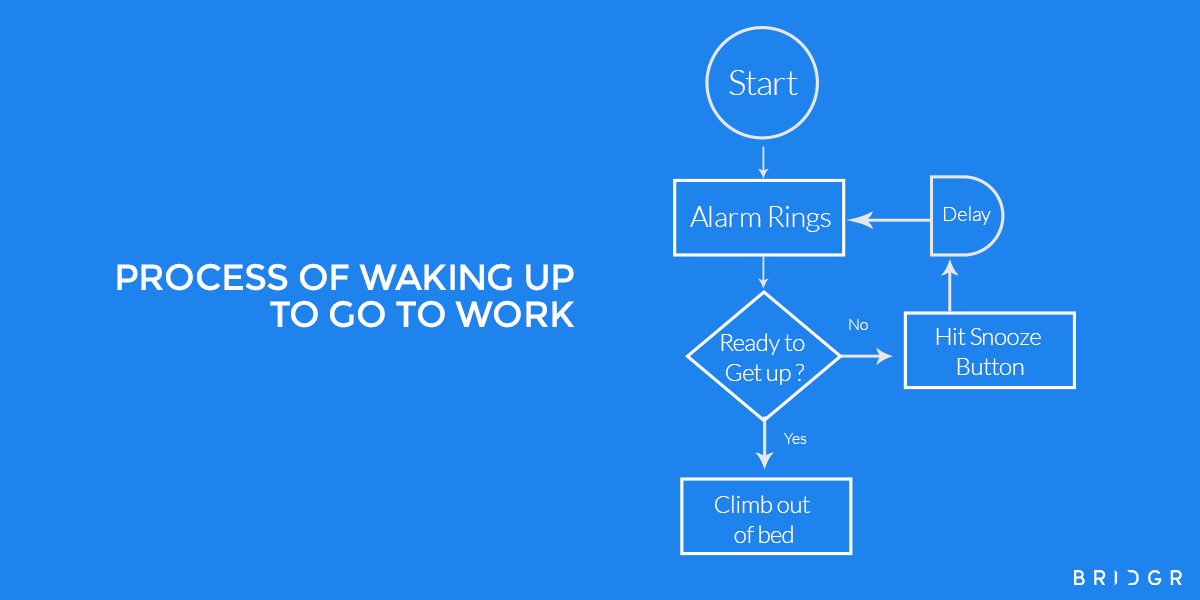 PROCESS OF WAKING UP TO GO TO WORK

Start

Alarm Rings

Delay

Ready to Get up ?

No

Hit Snooze Button

Yes

Climb out of bed

BRIDGR